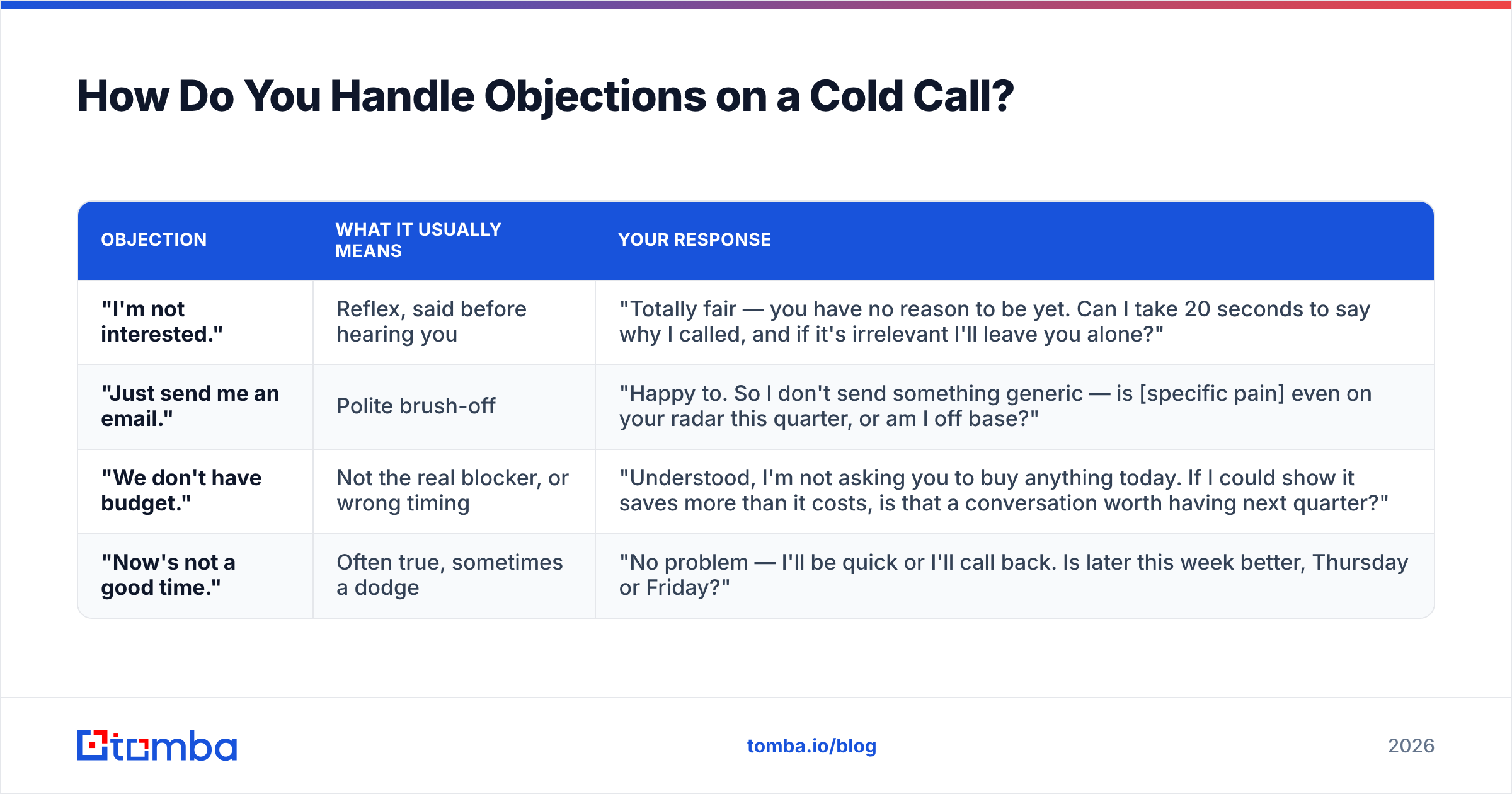 How Do You Handle Objections on a Cold Call?

| OBJECTION | WHAT IT USUALLY MEANS | YOUR RESPONSE |
|---|---|---|
| "I'm not interested." | Reflex, said before hearing you | "Totally fair — you have no reason to be yet. Can I take 20 seconds to say why I called, and if it's irrelevant I'll leave you alone?" |
| "Just send me an email." | Polite brush-off | "Happy to. So I don't send something generic — is [specific pain] even on your radar this quarter, or am I off base?" |
| "We don't have budget." | Not the real blocker, or wrong timing | "Understood, I'm not asking you to buy anything today. If I could show it saves more than it costs, is that a conversation worth having next quarter?" |
| "Now's not a good time." | Often true, sometimes a dodge | "No problem — I'll be quick or I'll call back. Is later this week better, Thursday or Friday?" |

tomba

tomba.io/blog

2026